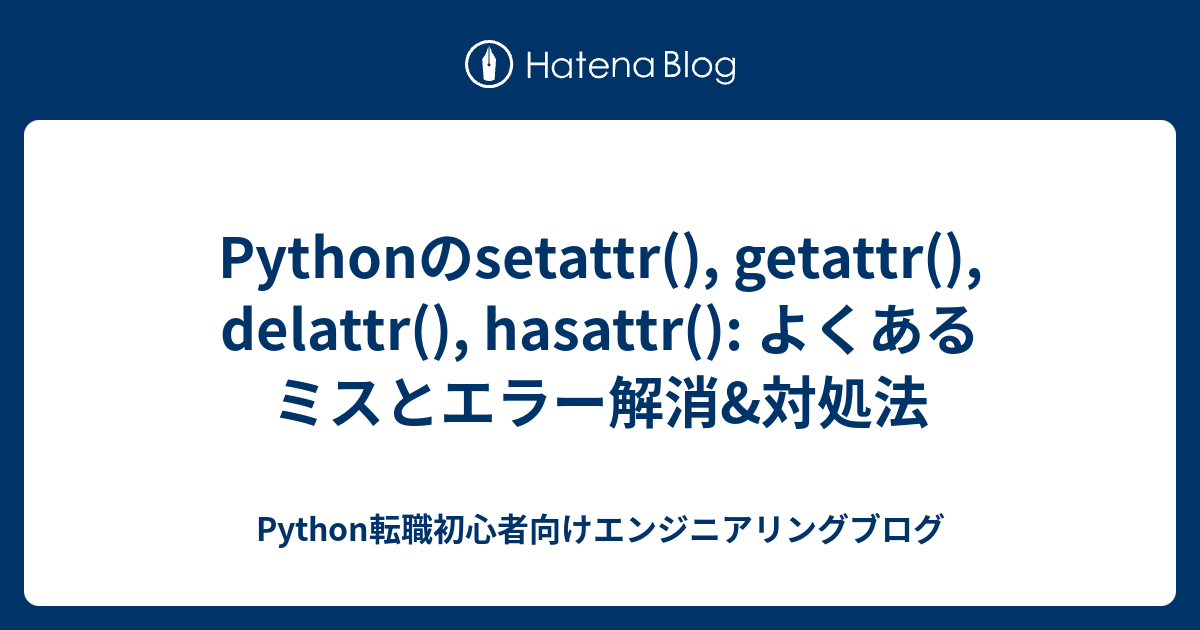 Hatena Blog

Pythonのsetattr(), getattr(), delattr(), hasattr(): よくあるミスとエラー解消&対処法

Python転職初心者向けエンジニアリングブログ